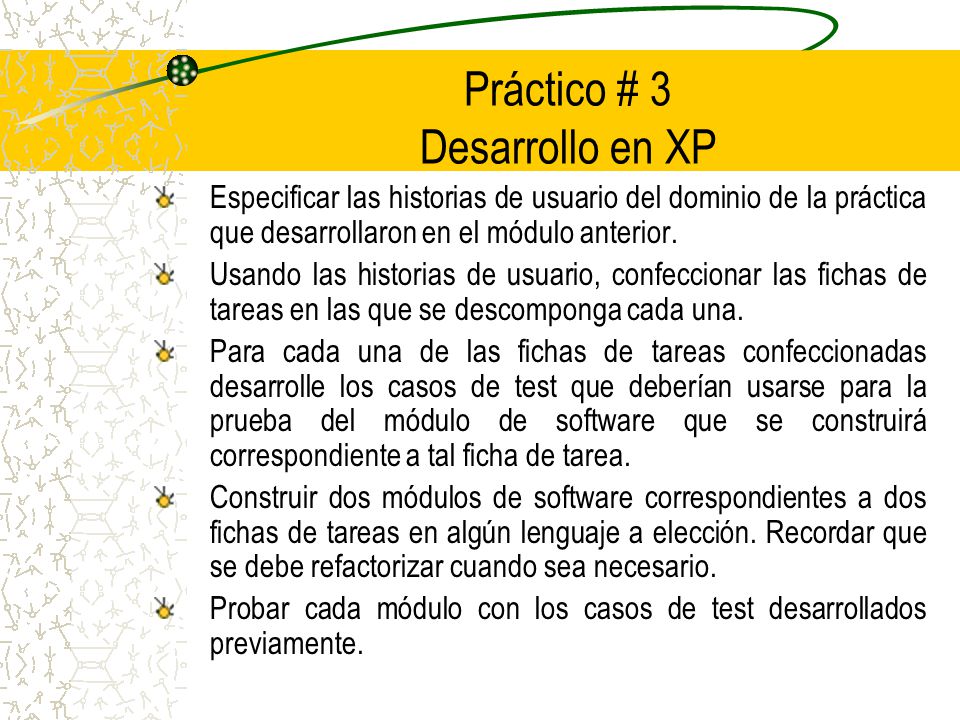 Práctico # 3
Desarrollo en XP

Especificar las historias de usuario del dominio de la práctica que desarrollaron en el módulo anterior.

Usando las historias de usuario, confeccionar las fichas de tareas en las que se descomponga cada una.

Para cada una de las fichas de tareas confeccionadas desarrolle los casos de test que deberían usarse para la prueba del módulo de software que se construirá correspondiente a tal ficha de tarea.

Construir dos módulos de software correspondientes a dos fichas de tareas en algún lenguaje a elección. Recordar que se debe refactorizar cuando sea necesario.

Probar cada módulo con los casos de test desarrollados previamente.